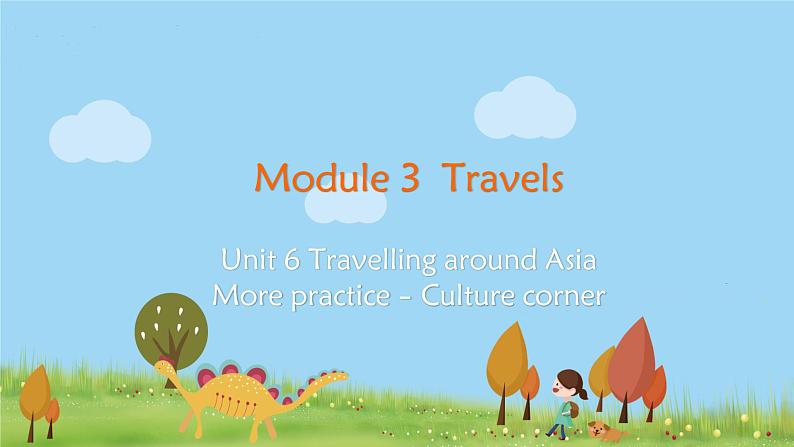 Module 3 Travels

Unit 6 Travelling around Asia
More practice - Culture corner